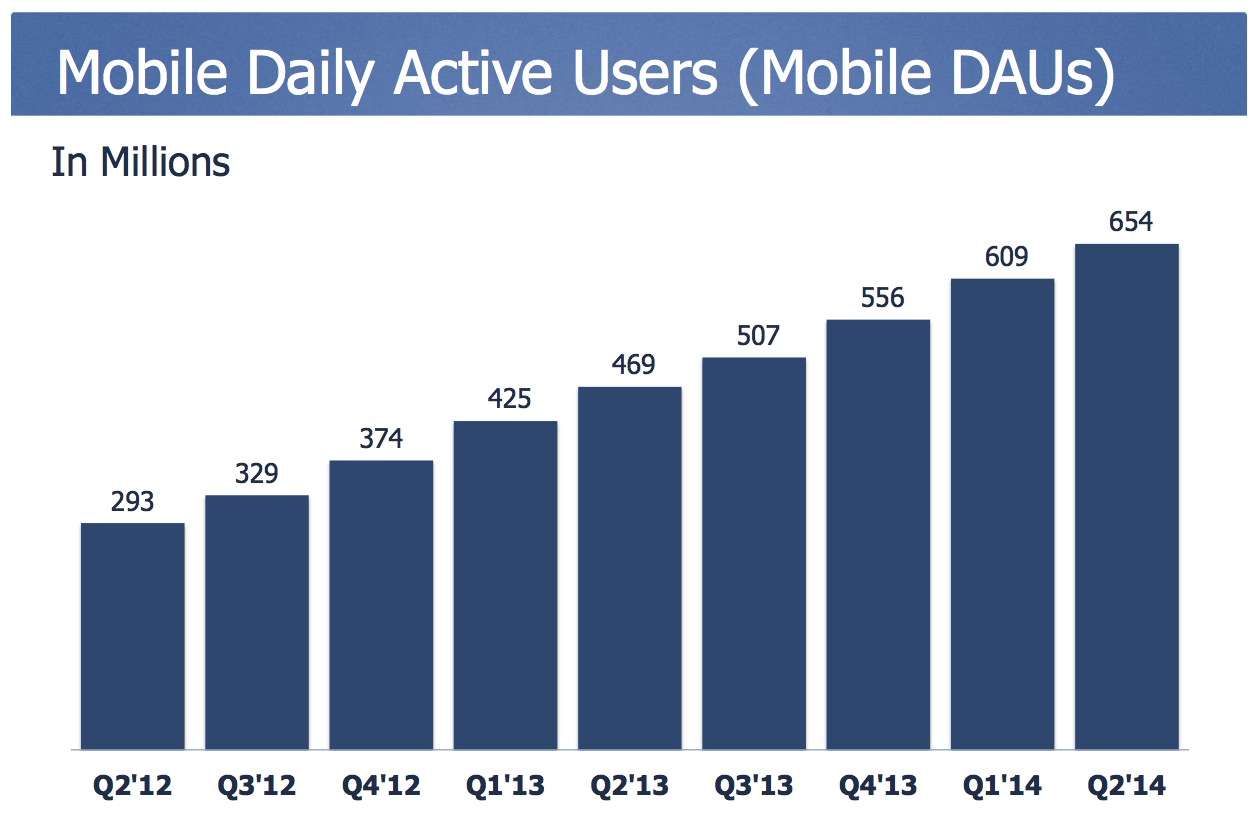 Mobile Daily Active Users (Mobile DAUs)

In Millions

293
329
374
425
469
507
556
609
654

Q2'12
Q3'12
Q4'12
Q1'13
Q2'13
Q3'13
Q4'13
Q1'14
Q2'14